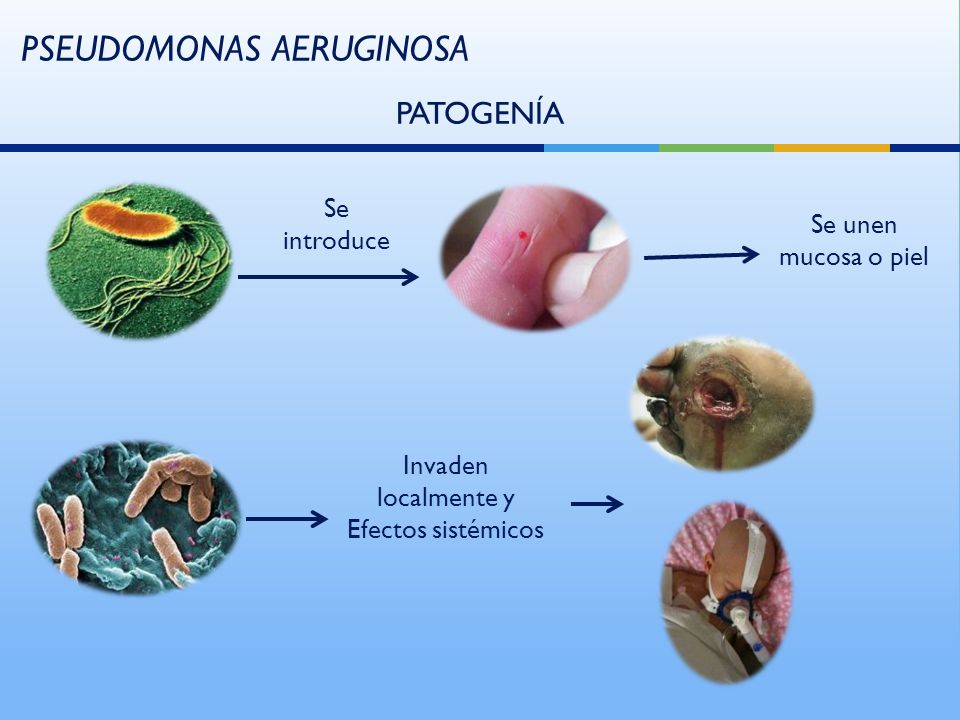 PSEUDOMONAS AERUGINOSA

PATOGENÍA

Se introduce

Se unen mucosa o piel

Invaden localmente y Efectos sistémicos